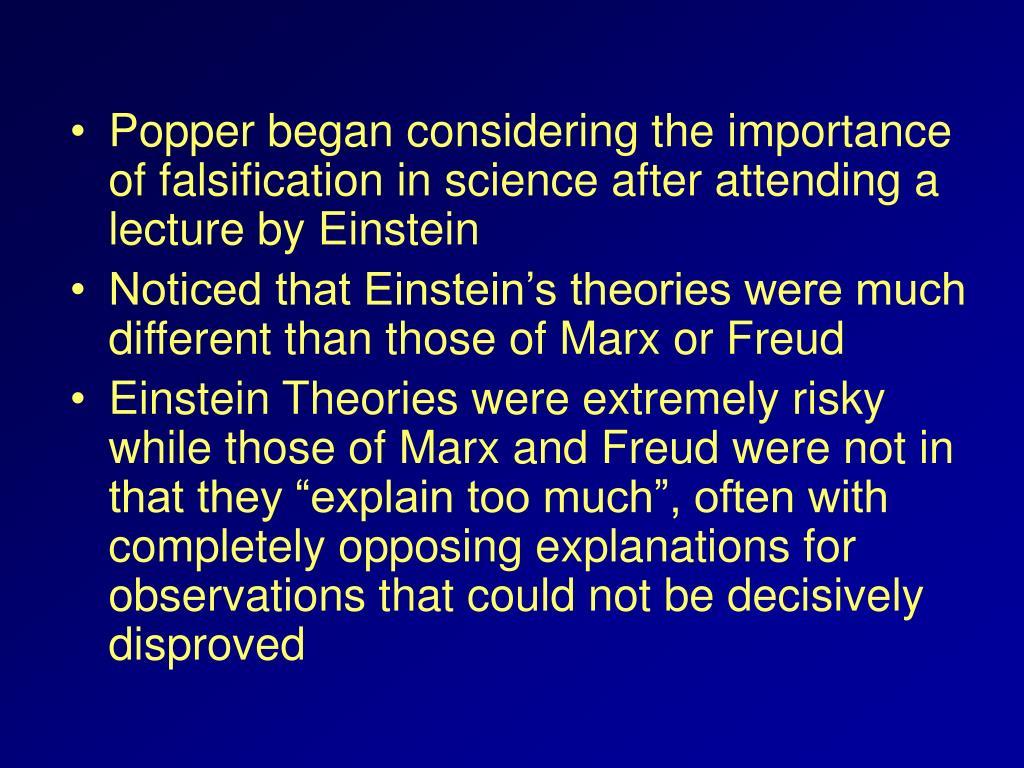 • Popper began considering the importance of falsification in science after attending a lecture by Einstein
• Noticed that Einstein’s theories were much different than those of Marx or Freud
• Einstein Theories were extremely risky while those of Marx and Freud were not in that they “explain too much”, often with completely opposing explanations for observations that could not be decisively disproved